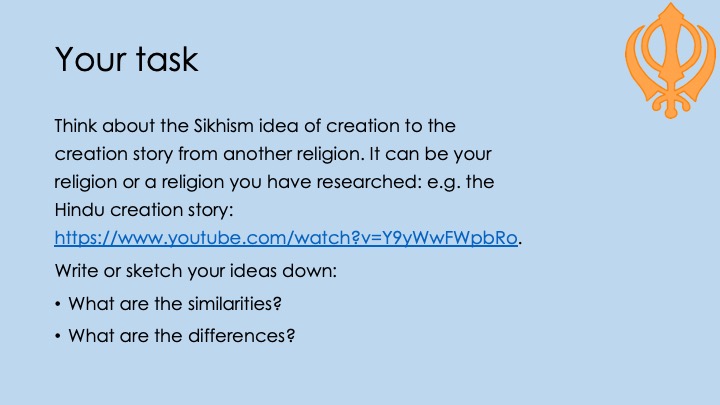 Your task

Think about the Sikhism idea of creation to the creation story from another religion. It can be your religion or a religion you have researched: e.g. the Hindu creation story: https://www.youtube.com/watch?v=Y9yWwFWpbRo.

Write or sketch your ideas down:

• What are the similarities?

• What are the differences?